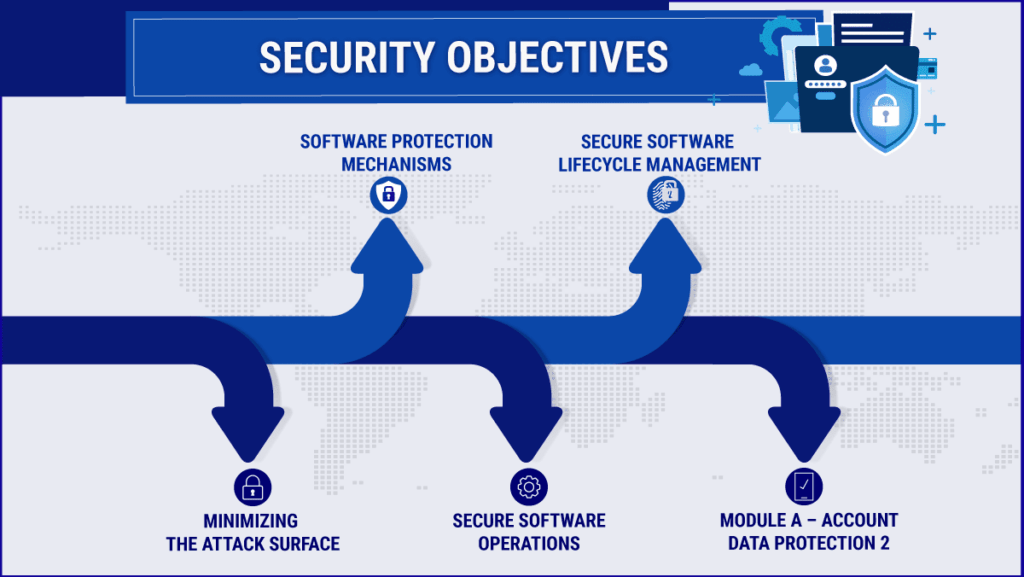 SECURITY OBJECTIVES

SOFTWARE PROTECTION MECHANISMS

SECURE SOFTWARE LIFECYCLE MANAGEMENT

MINIMIZING THE ATTACK SURFACE

SECURE SOFTWARE OPERATIONS

MODULE A – ACCOUNT DATA PROTECTION 2